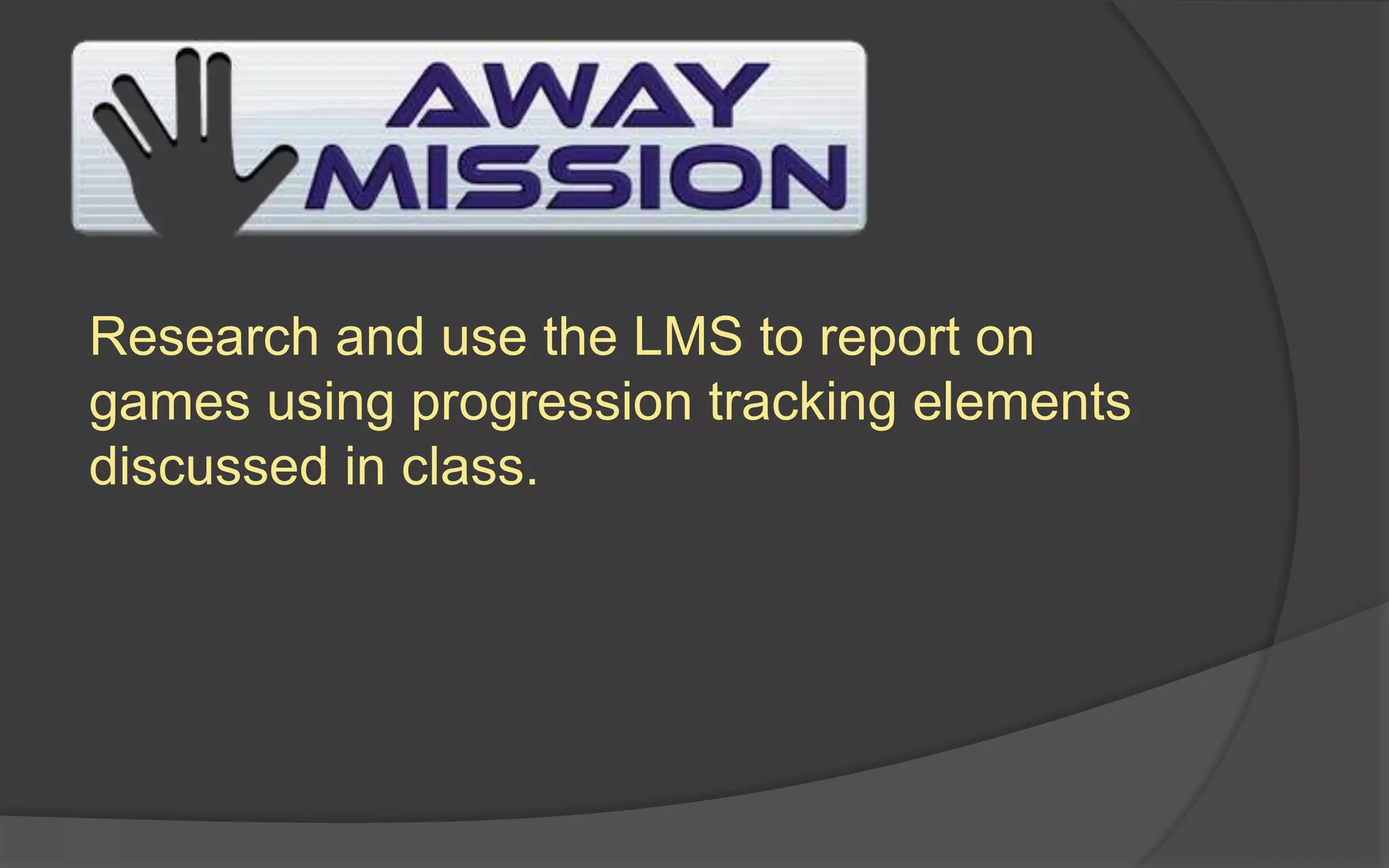 AWAY MISSION

Research and use the LMS to report on games using progression tracking elements discussed in class.